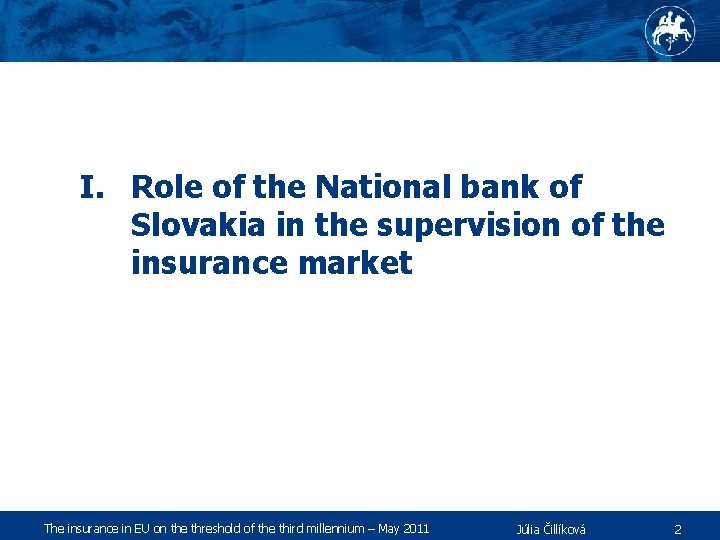 I. Role of the National bank of Slovakia in the supervision of the insurance market

The insurance in EU on the threshold of the third millennium – May 2011

Júlia Čillíková

2